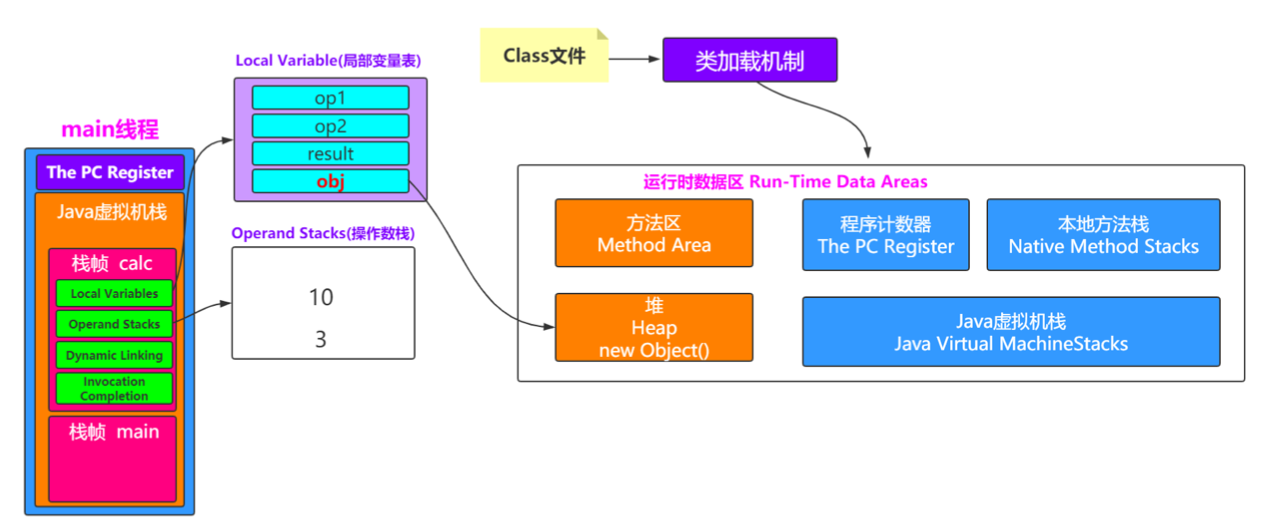 main线程

The PC Register

Java虚拟机栈

栈帧 calc

Local Variables

Operand Stacks

Dynamic Linking

Invocation Completion

栈帧 main

Local Variable(局部变量表)

op1

op2

result

obj

Operand Stacks(操作数栈)

10

3

Class文件

类加载机制

运行时数据区 Run-Time Data Areas

方法区
Method Area

程序计数器
The PC Register

本地方法栈
Native Method Stacks

堆
Heap
new Object()

Java虚拟机栈
Java Virtual MachineStacks